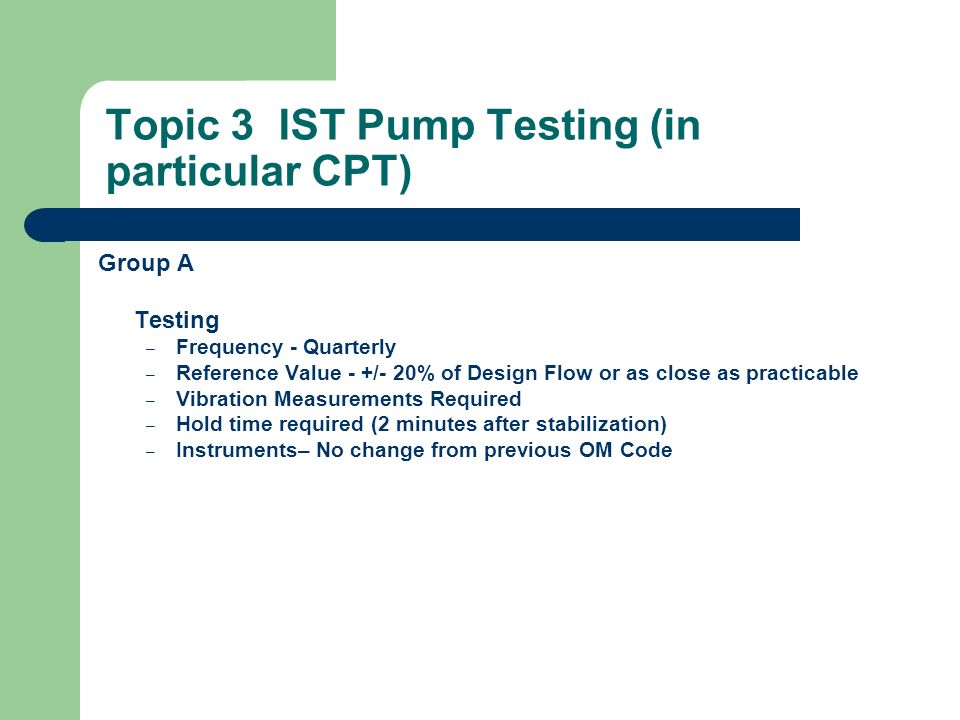 Topic 3 IST Pump Testing (in particular CPT)

Group A

Testing
– Frequency - Quarterly
– Reference Value - +/- 20% of Design Flow or as close as practicable
– Vibration Measurements Required
– Hold time required (2 minutes after stabilization)
– Instruments– No change from previous OM Code